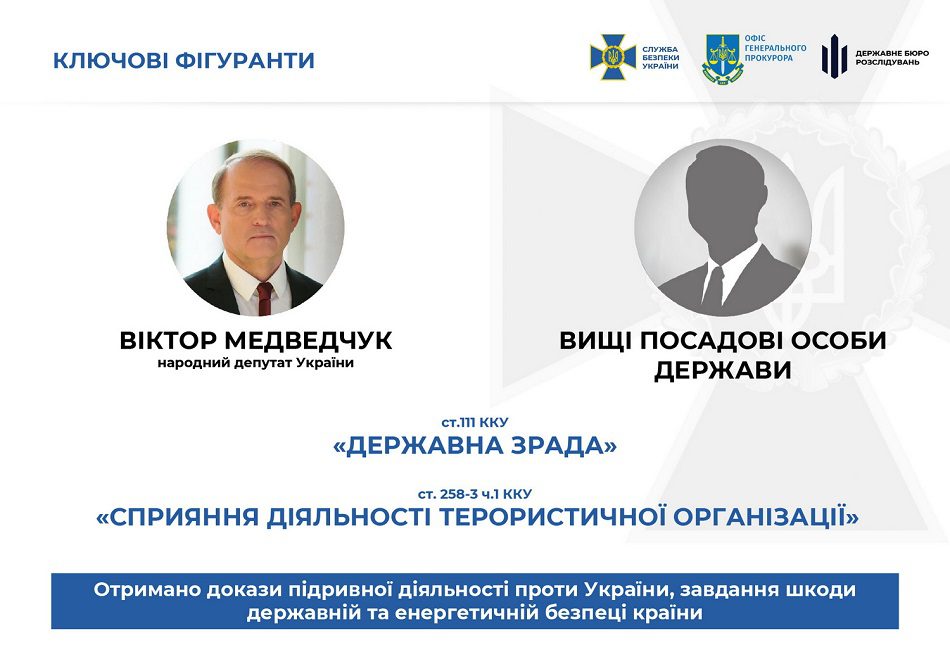 КЛЮЧОВІ ФІГУРАНТИ

СЛУЖБА БЕЗПЕКИ УКРАЇНИ

ОФІС ГЕНЕРАЛЬНОГО ПРОКУРОРА

ДЕРЖАВНЕ БЮРО РОЗСЛІДУВАНЬ

ВІКТОР МЕДВЕДЧУК
народний депутат України

ВИЩІ ПОСАДОВІ ОСОБИ ДЕРЖАВИ

ст.111 ККУ
«ДЕРЖАВНА ЗРАДА»

ст. 258-3 ч.1 ККУ
«СПРИЯННЯ ДІЯЛЬНОСТІ ТЕРОРИСТИЧНОЇ ОРГАНІЗАЦІЇ»

Отримано докази підривної діяльності проти України, завдання шкоди державній та енергетичній безпеці країни